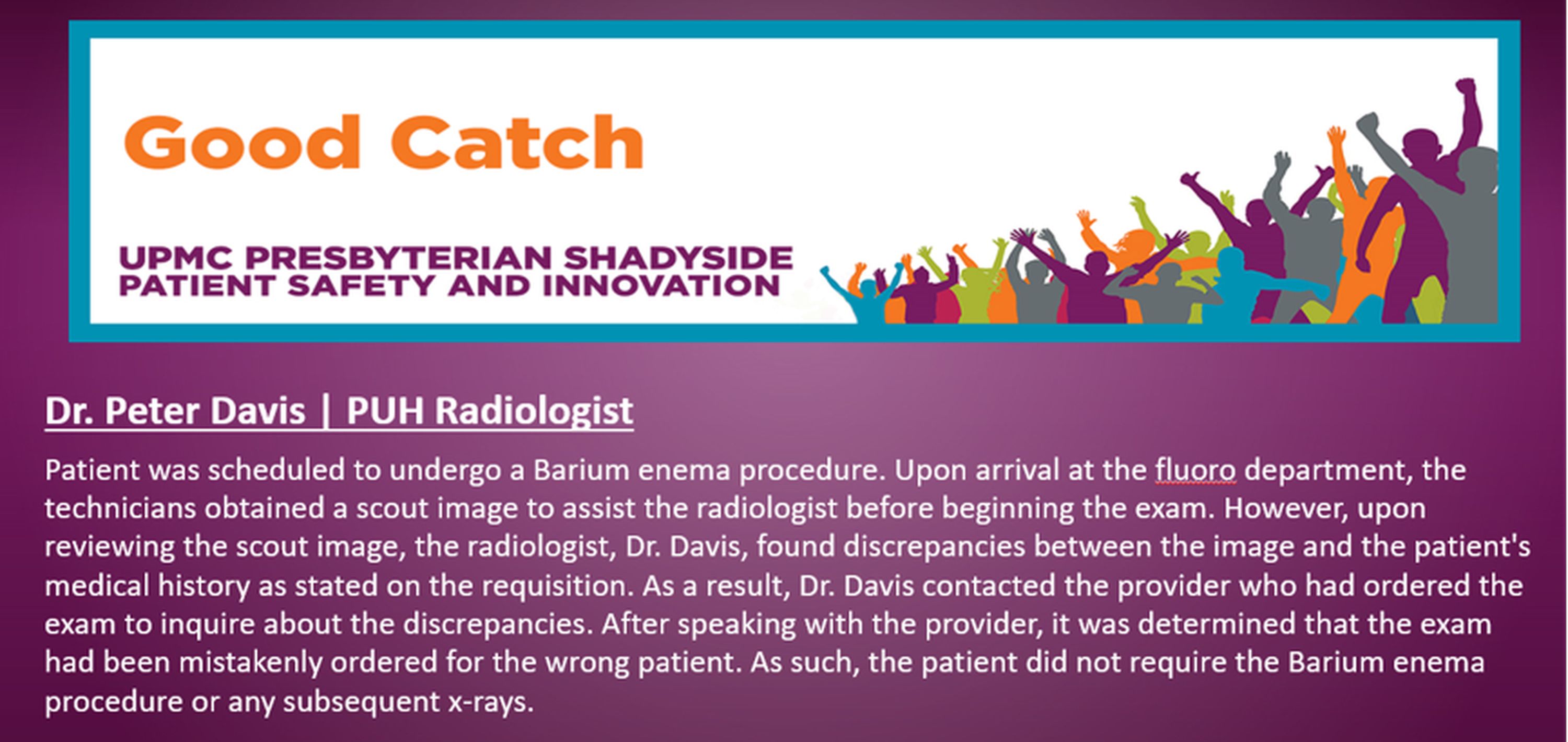 Good Catch

UPMC PRESBYTERIAN SHADYSIDE
PATIENT SAFETY AND INNOVATION

Dr. Peter Davis | PUH Radiologist

Patient was scheduled to undergo a Barium enema procedure. Upon arrival at the fluoro department, the technicians obtained a scout image to assist the radiologist before beginning the exam. However, upon reviewing the scout image, the radiologist, Dr. Davis, found discrepancies between the image and the patient's medical history as stated on the requisition. As a result, Dr. Davis contacted the provider who had ordered the exam to inquire about the discrepancies. After speaking with the provider, it was determined that the exam had been mistakenly ordered for the wrong patient. As such, the patient did not require the Barium enema procedure or any subsequent x-rays.